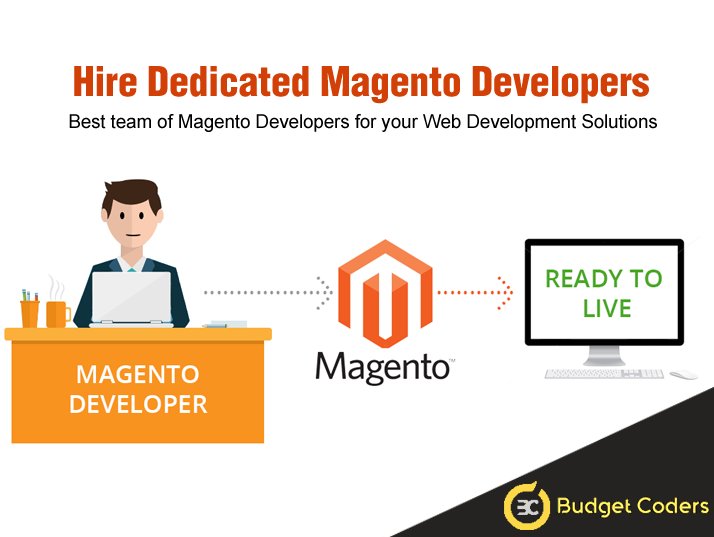 Hire Dedicated Magento Developers
Best team of Magento Developers for your Web Development Solutions

MAGENTO DEVELOPER

Magento™

READY TO LIVE

BC Budget Coders